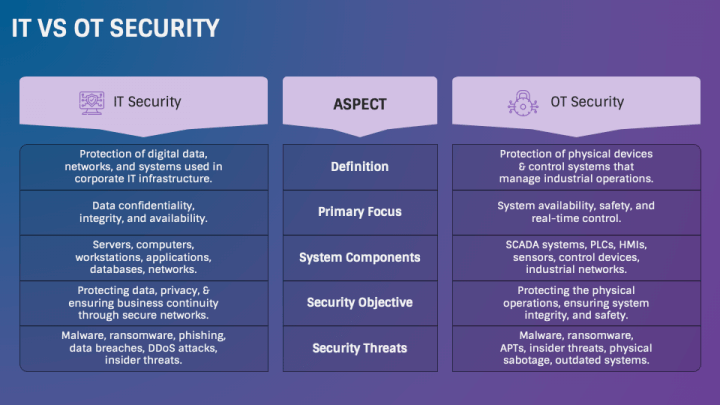 IT VS OT SECURITY

| IT Security | ASPECT | OT Security |
|---|---|---|
| Protection of digital data, networks, and systems used in corporate IT infrastructure. | Definition | Protection of physical devices & control systems that manage industrial operations. |
| Data confidentiality, integrity, and availability. | Primary Focus | System availability, safety, and real-time control. |
| Servers, computers, workstations, applications, databases, networks. | System Components | SCADA systems, PLCs, HMIs, sensors, control devices, industrial networks. |
| Protecting data, privacy, & ensuring business continuity through secure networks. | Security Objective | Protecting the physical operations, ensuring system integrity, and safety. |
| Malware, ransomware, phishing, data breaches, DDoS attacks, insider threats. | Security Threats | Malware, ransomware, APTs, insider threats, physical sabotage, outdated systems. |